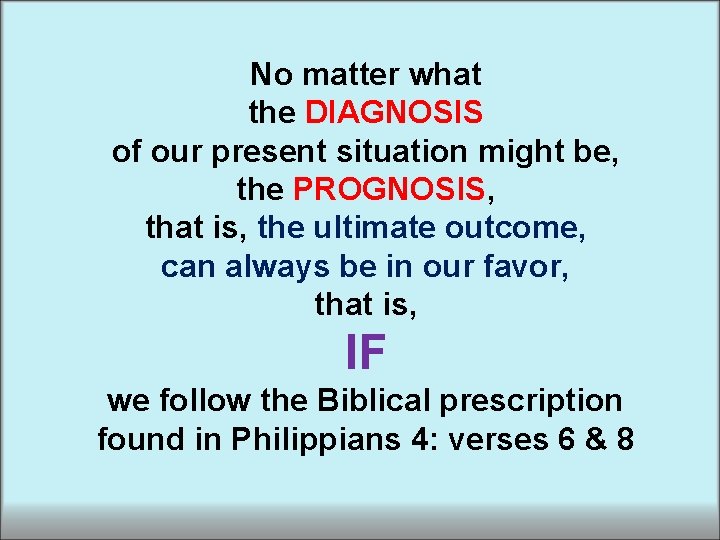 No matter what
the DIAGNOSIS
of our present situation might be,
the PROGNOSIS,
that is, the ultimate outcome,
can always be in our favor,
that is,
IF
we follow the Biblical prescription
found in Philippians 4: verses 6 & 8